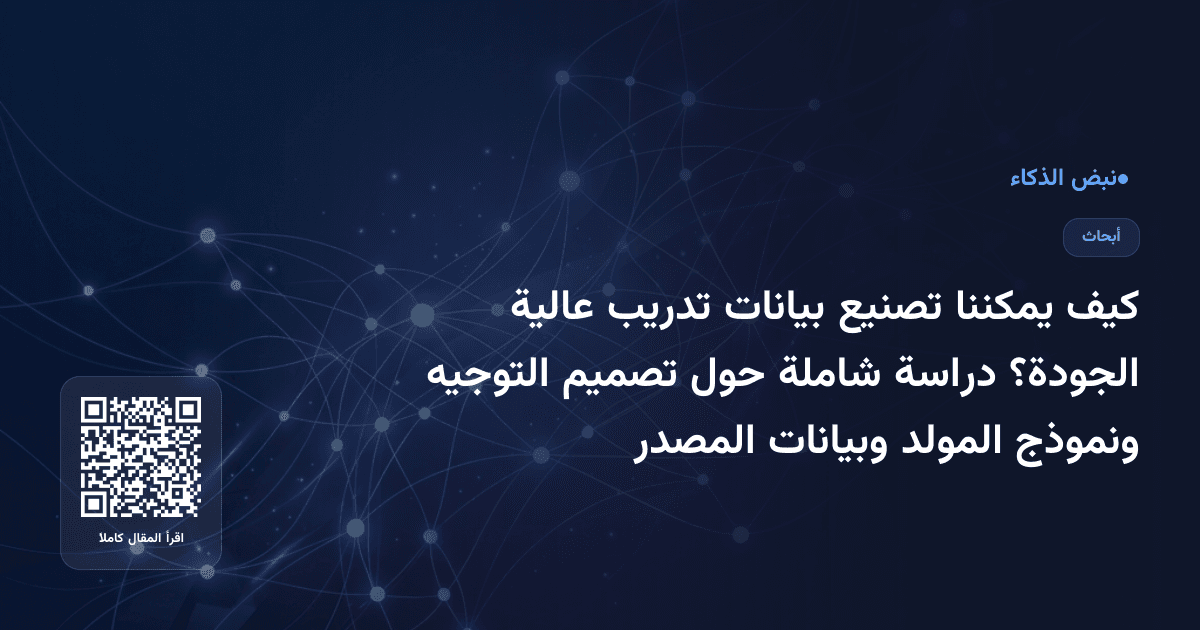 ●نبض الذكاء

أبحاث

كيف يمكننا تصنيع بيانات تدريب عالية الجودة؟ دراسة شاملة حول تصميم التوجيه ونموذج المولد وبيانات المصدر

اقرأ المقال كاملا